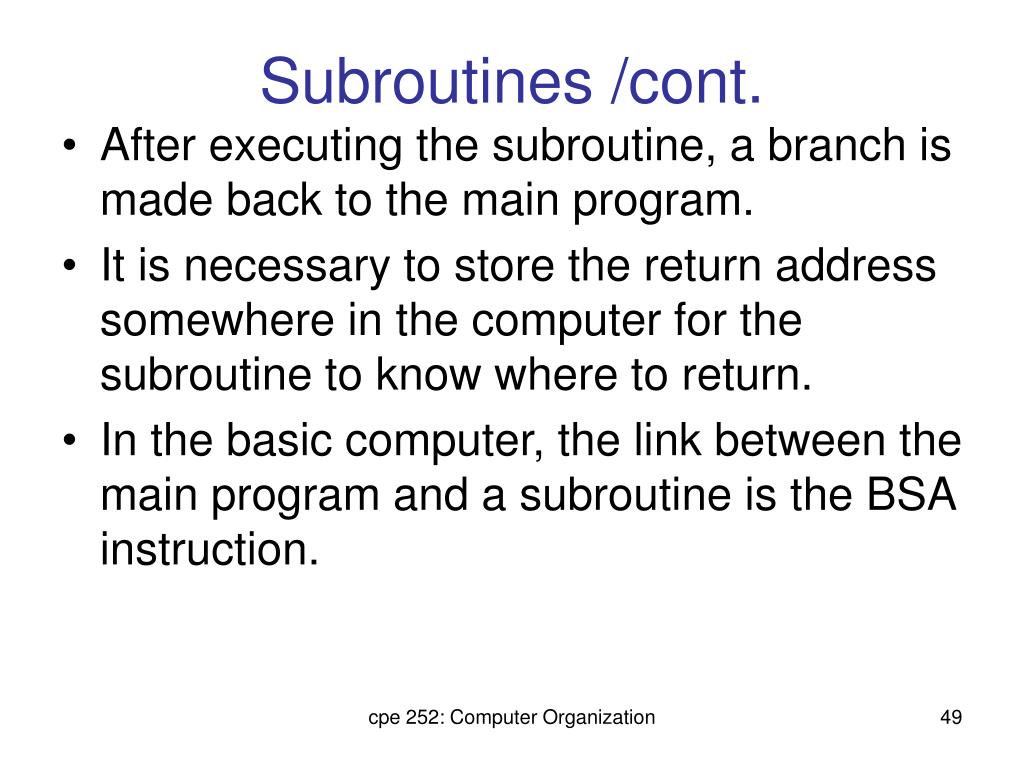 Subroutines /cont.

• After executing the subroutine, a branch is made back to the main program.

• It is necessary to store the return address somewhere in the computer for the subroutine to know where to return.

• In the basic computer, the link between the main program and a subroutine is the BSA instruction.

cpe 252: Computer Organization

49